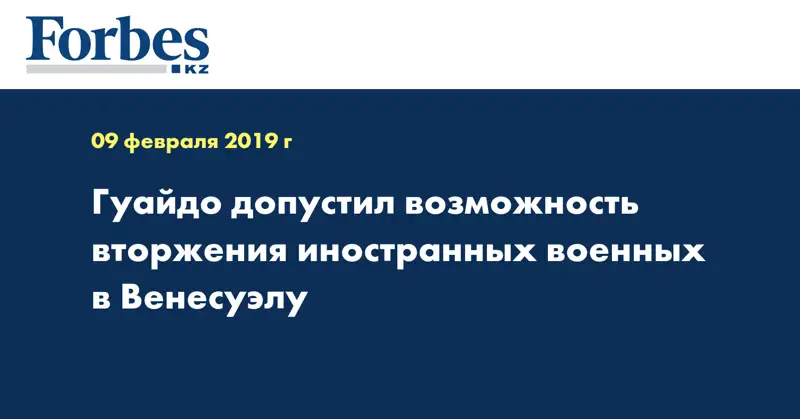 Forbes
KZ

09 февраля 2019 г

Гуайдо допустил возможность вторжения иностранных военных в Венесуэлу